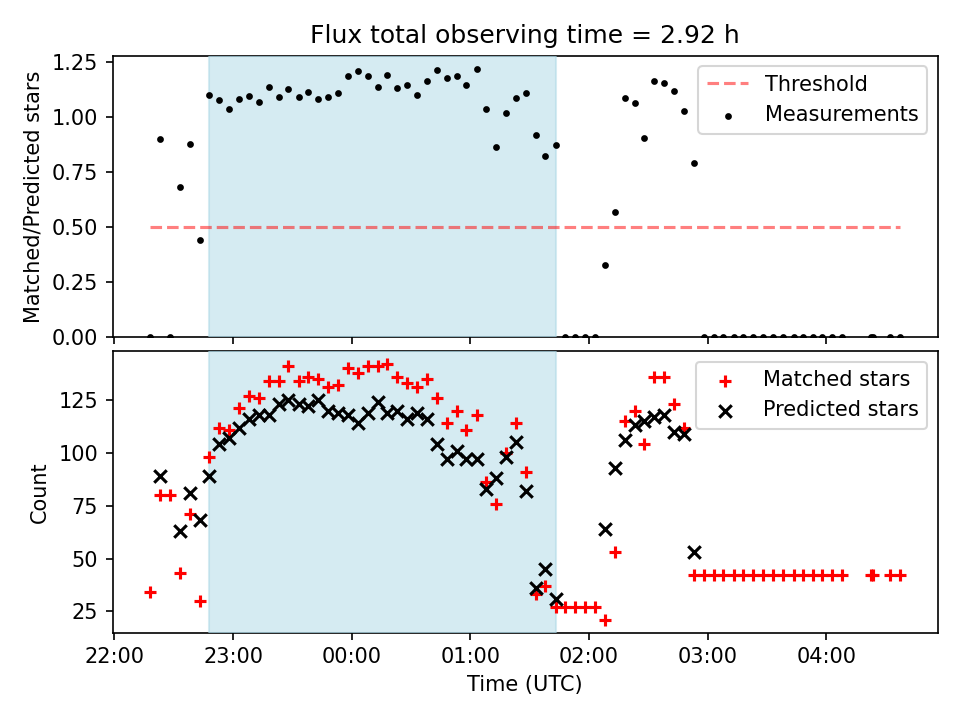 Flux total observing time = 2.92 h

Matched/Predicted stars

1.25
1.00
0.75
0.50
0.25
0.00

Threshold
Measurements

Count

125
100
75
50
25

Matched stars
Predicted stars

22:00
23:00
00:00
01:00
02:00
03:00
04:00

Time (UTC)